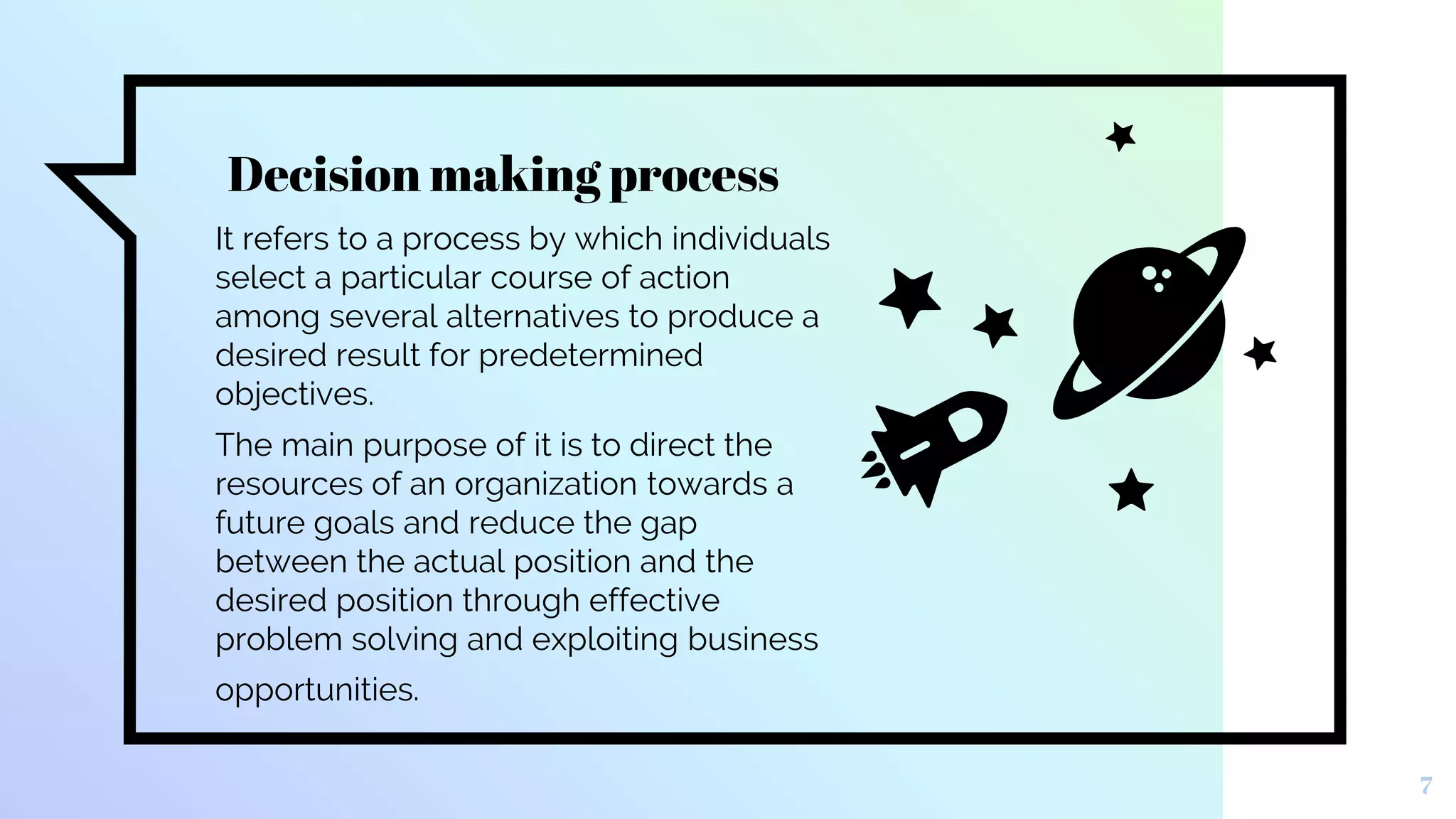 Decision making process

It refers to a process by which individuals select a particular course of action among several alternatives to produce a desired result for predetermined objectives.

The main purpose of it is to direct the resources of an organization towards a future goals and reduce the gap between the actual position and the desired position through effective problem solving and exploiting business opportunities.

7